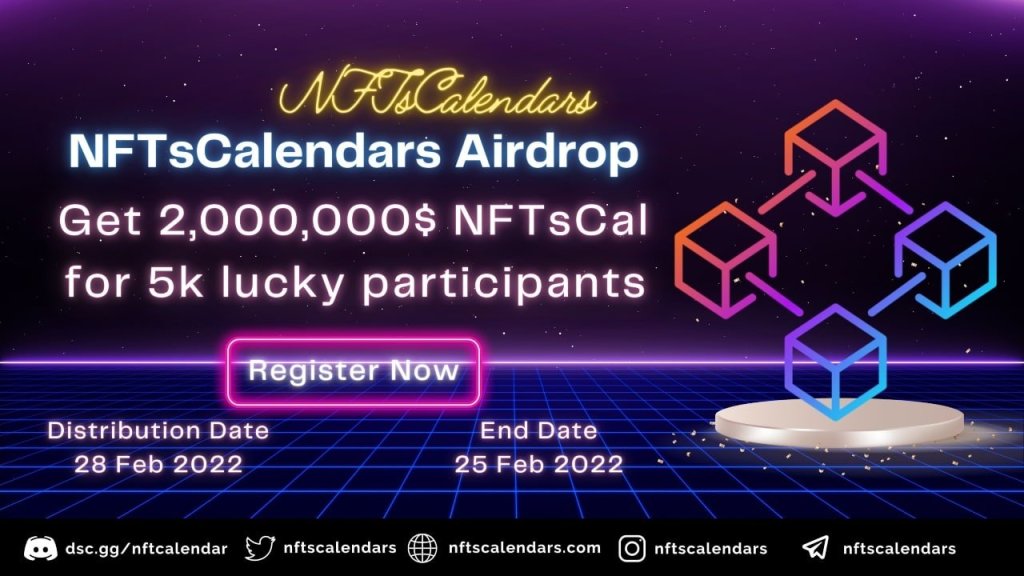 NFTsCalendars

NFTsCalendars Airdrop

Get 2,000,000$ NFTsCal for 5k lucky participants

Register Now

Distribution Date
28 Feb 2022

End Date
25 Feb 2022

dsc.gg/nftcalendar nftscalendars nftscalendars.com nftscalendars nftscalendars